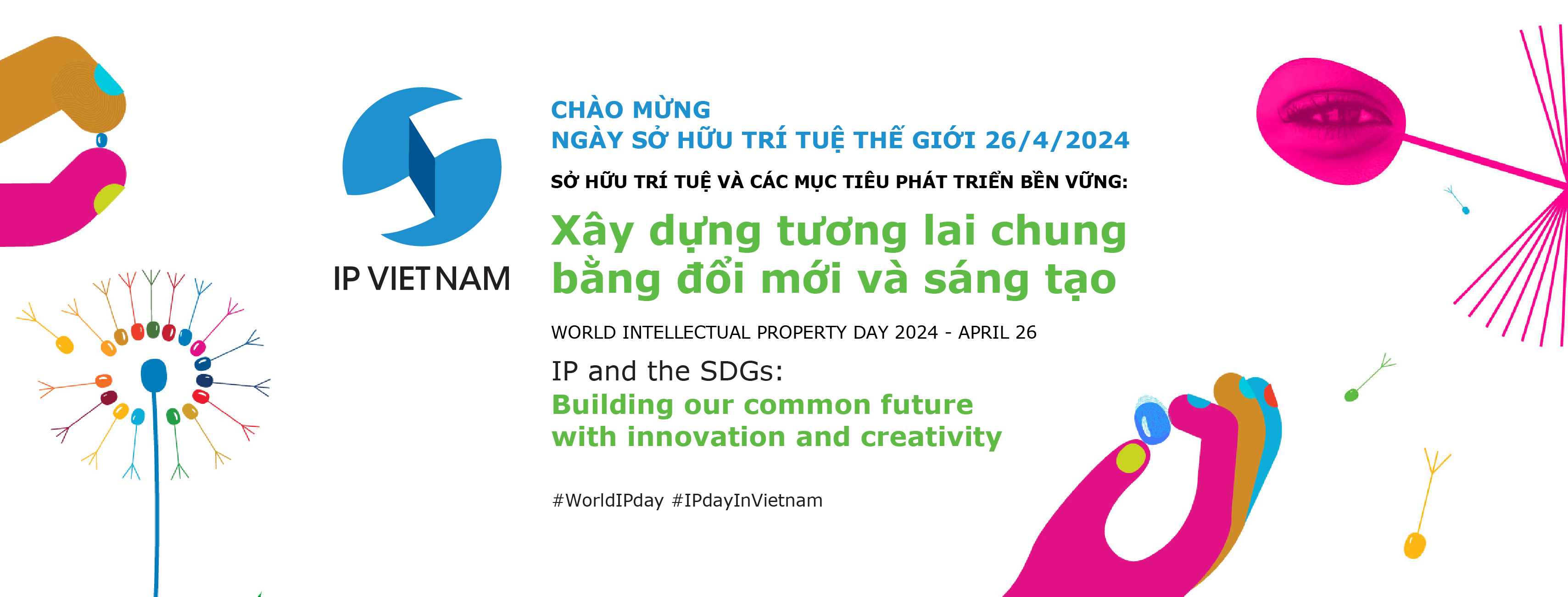 IP VIETNAM

CHÀO MỪNG
NGÀY SỞ HỮU TRÍ TUỆ THẾ GIỚI 26/4/2024

SỞ HỮU TRÍ TUỆ VÀ CÁC MỤC TIÊU PHÁT TRIỂN BỀN VỮNG:

Xây dựng tương lai chung bằng đổi mới và sáng tạo

WORLD INTELLECTUAL PROPERTY DAY 2024 - APRIL 26

IP and the SDGs:
Building our common future with innovation and creativity

#WorldIPday #IPdayInVietnam